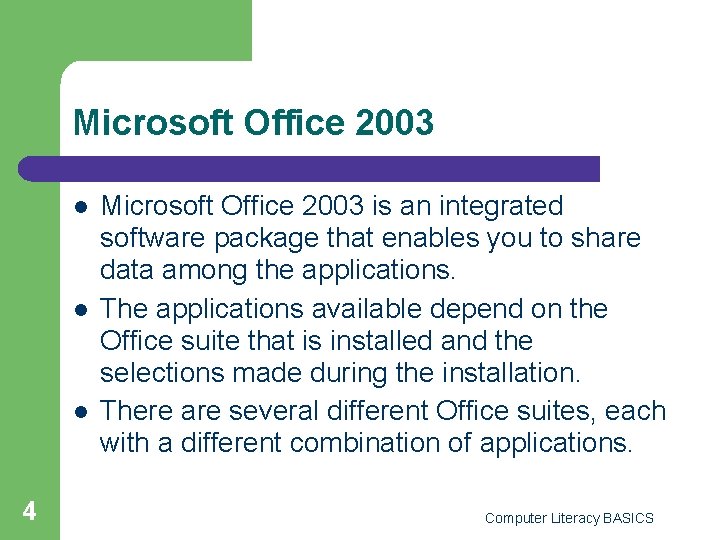 Microsoft Office 2003

- Microsoft Office 2003 is an integrated software package that enables you to share data among the applications.
- The applications available depend on the Office suite that is installed and the selections made during the installation.
- There are several different Office suites, each with a different combination of applications.

4

Computer Literacy BASICS